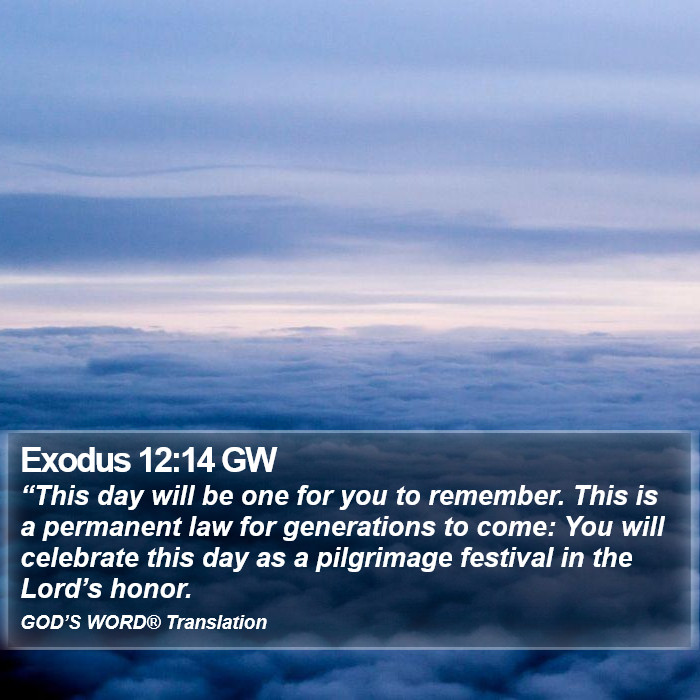 Exodus 12:14 GW
“This day will be one for you to remember. This is a permanent law for generations to come: You will celebrate this day as a pilgrimage festival in the Lord’s honor.
GOD’S WORD® Translation